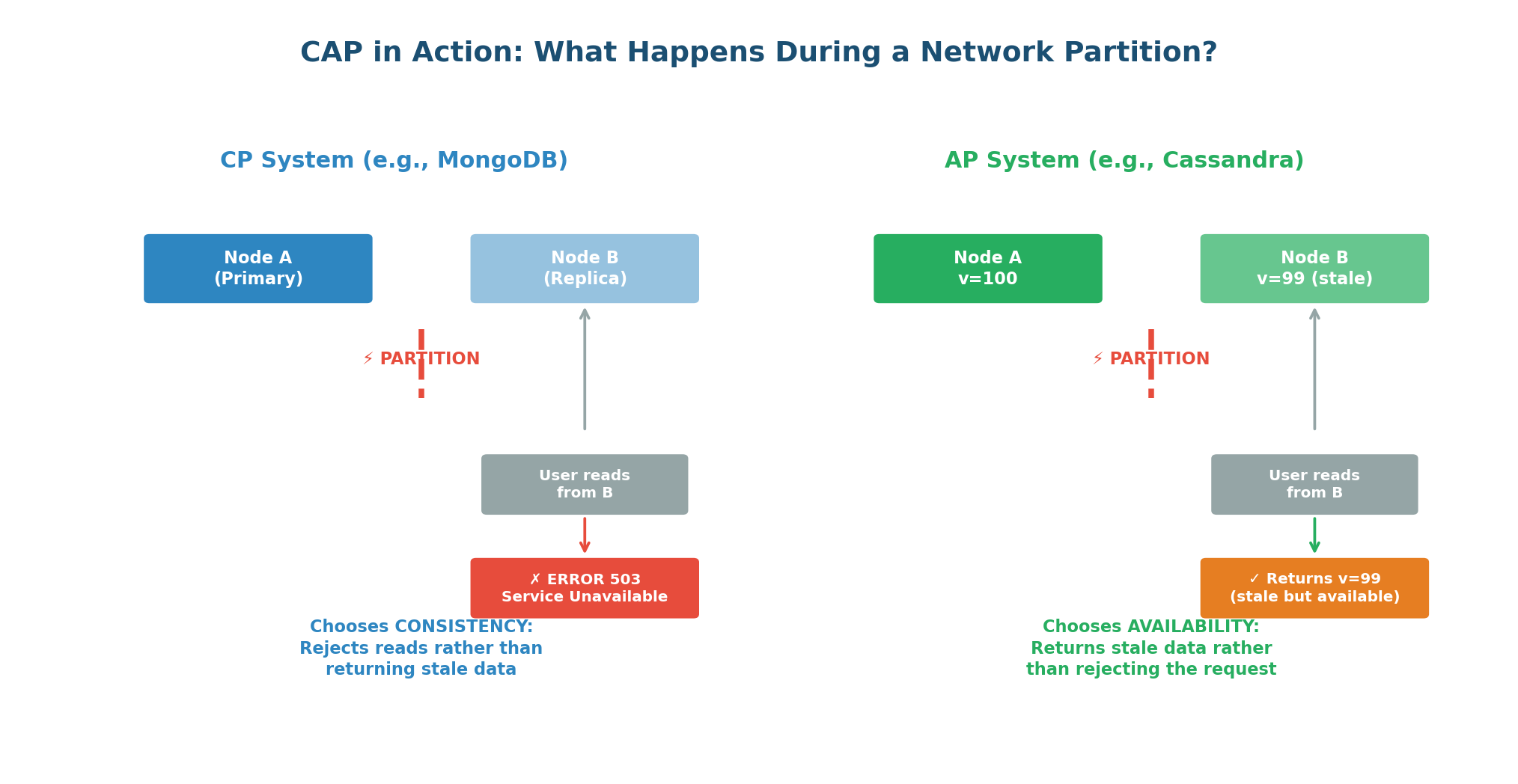 CAP in Action: What Happens During a Network Partition?

CP System (e.g., MongoDB)

Node A
(Primary)

Node B
(Replica)

⚡ PARTITION

User reads
from B

✗ ERROR 503
Service Unavailable

Chooses CONSISTENCY:
Rejects reads rather than
returning stale data

AP System (e.g., Cassandra)

Node A
v=100

Node B
v=99 (stale)

⚡ PARTITION

User reads
from B

✓ Returns v=99
(stale but available)

Chooses AVAILABILITY:
Returns stale data rather
than rejecting the request